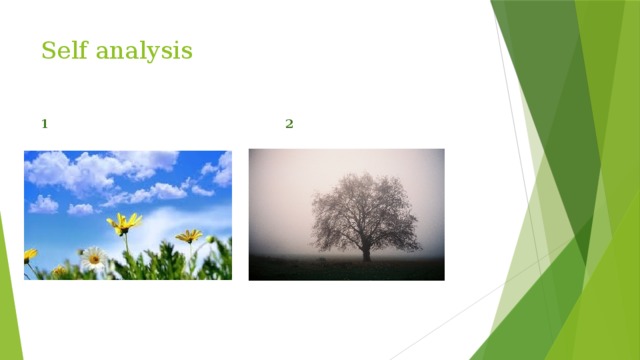 Self analysis

1

2